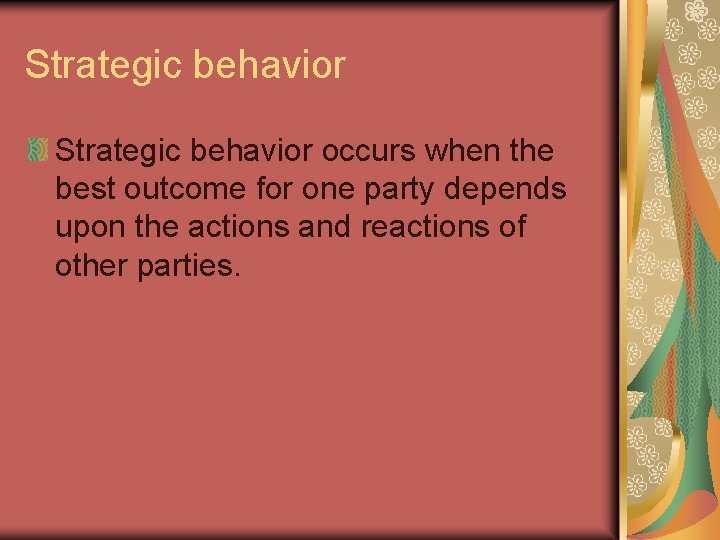 Strategic behavior

Strategic behavior occurs when the best outcome for one party depends upon the actions and reactions of other parties.